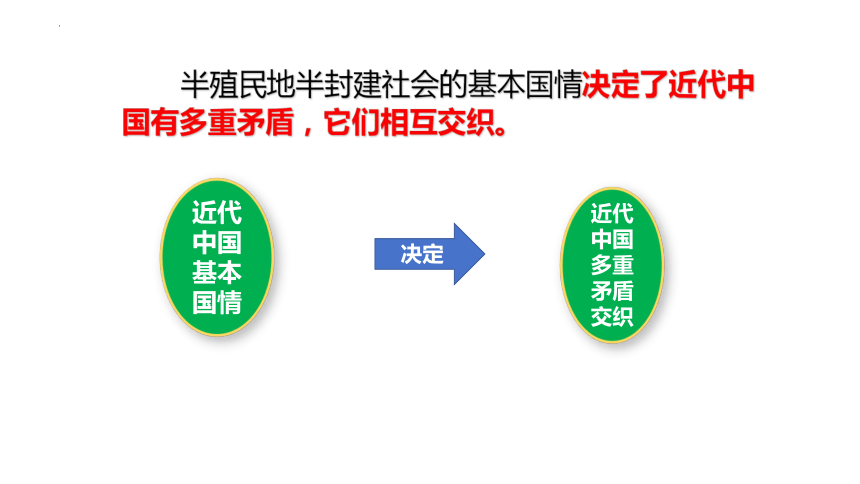 半殖民地半封建社会的基本国情决定了近代中国有多重矛盾，它们相互交织。

近代中国基本国情

决定

近代中国多重矛盾交织